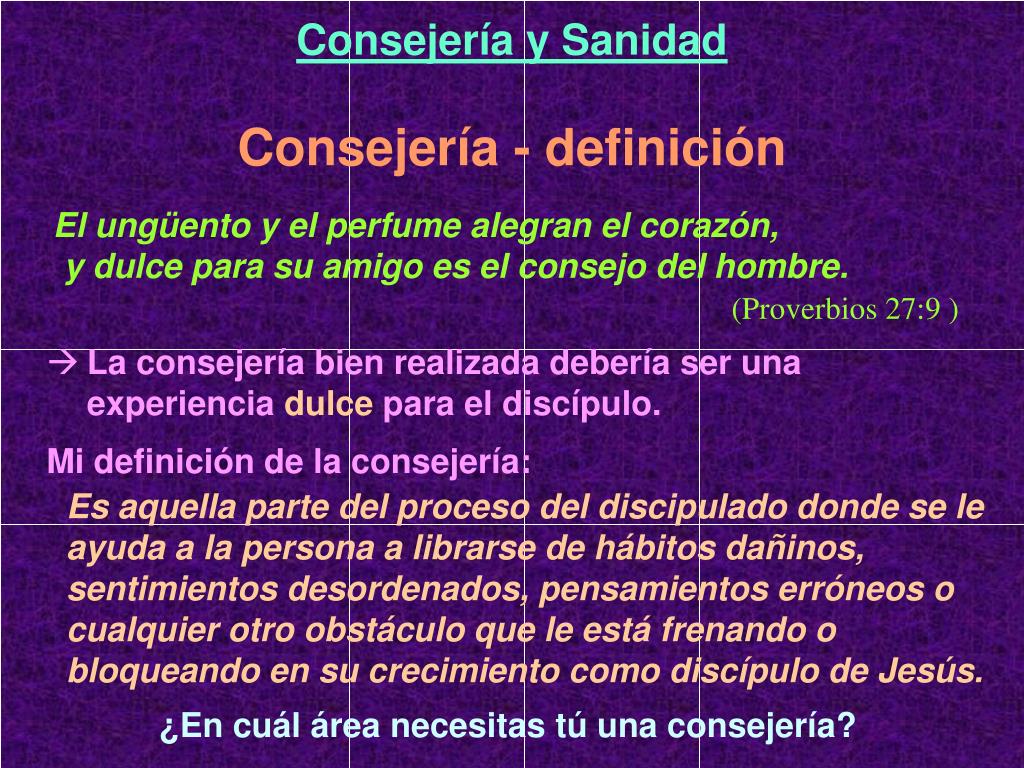 Consejería y Sanidad

Consejería - definición

El ungüento y el perfume alegran el corazón,
y dulce para su amigo es el consejo del hombre.

(Proverbios 27:9 )

→ La consejería bien realizada debería ser una experiencia dulce para el discípulo.

Mi definición de la consejería:

Es aquella parte del proceso del discipulado donde se le ayuda a la persona a librarse de hábitos dañinos, sentimientos desordenados, pensamientos erróneos o cualquier otro obstáculo que le está frenando o bloqueando en su crecimiento como discípulo de Jesús.

¿En cuál área necesitas tú una consejería?